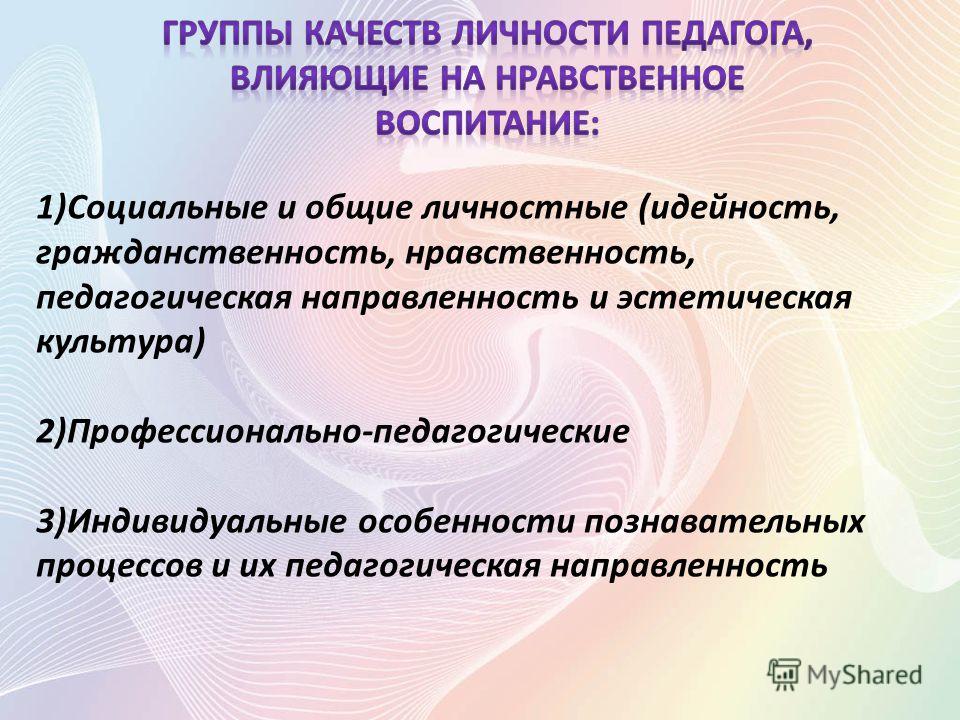 ГРУППЫ КАЧЕСТВ ЛИЧНОСТИ ПЕДАГОГА, ВЛИЯЮЩИЕ НА НРАВСТВЕННОЕ ВОСПИТАНИЕ:

1)Социальные и общие личностные (идейность, гражданственность, нравственность, педагогическая направленность и эстетическая культура)

2)Профессионально-педагогические

3)Индивидуальные особенности познавательных процессов и их педагогическая направленность

MyShared